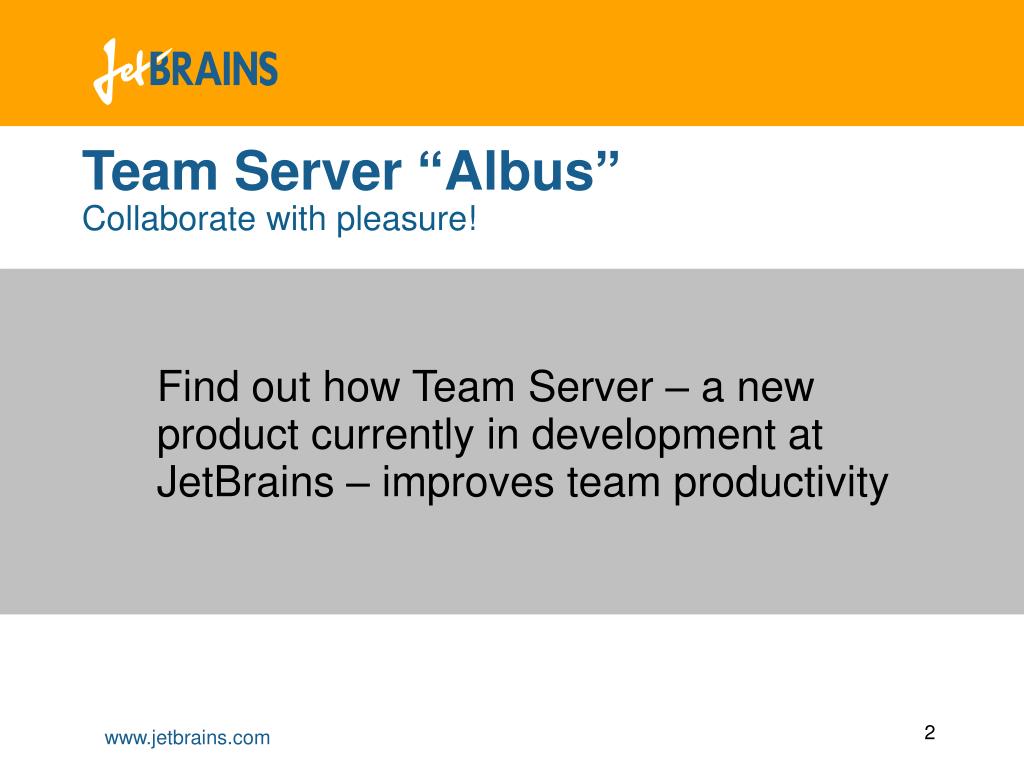 JetBRAINS

Team Server “Albus”
Collaborate with pleasure!

Find out how Team Server – a new product currently in development at JetBrains – improves team productivity

www.jetbrains.com

2